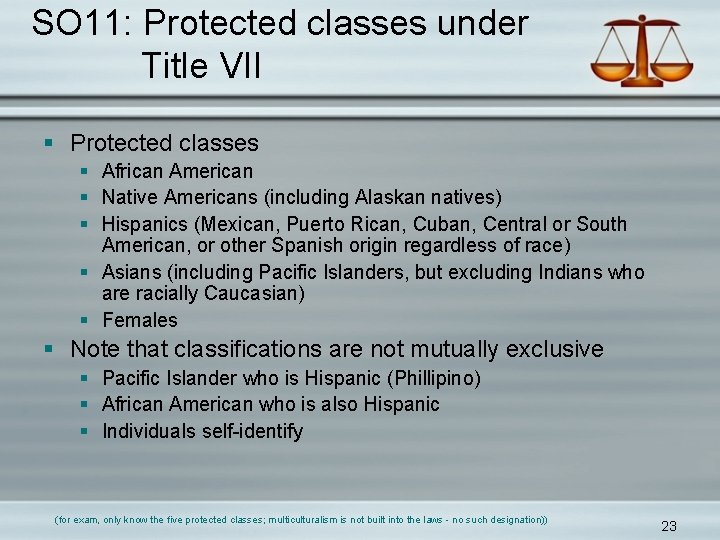 SO11: Protected classes under Title VII

- Protected classes
  - African American
  - Native Americans (including Alaskan natives)
  - Hispanics (Mexican, Puerto Rican, Cuban, Central or South American, or other Spanish origin regardless of race)
  - Asians (including Pacific Islanders, but excluding Indians who are racially Caucasian)
  - Females
- Note that classifications are not mutually exclusive
  - Pacific Islander who is Hispanic (Phillipino)
  - African American who is also Hispanic
  - Individuals self-identify

(for exam, only know the five protected classes; multiculturalism is not built into the laws - no such designation))

23